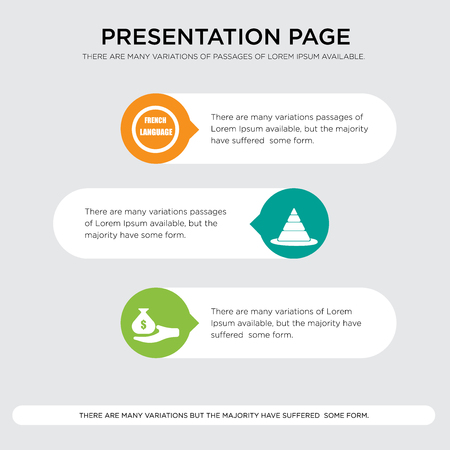 PRESENTATION PAGE
THERE ARE MANY VARIATIONS OF PASSAGES OF LOREM IPSUM AVAILABLE.

FRENCH LANGUAGE

There are many variations passages of Lorem Ipsum available, but the majority have suffered some form.

There are many variations passages of Lorem Ipsum available, but the majority have some form.

$

There are many variations of Lorem Ipsum available, but the majority have suffered some form.

THERE ARE MANY VARIATIONS BUT THE MAJORITY HAVE SUFFERED SOME FORM.